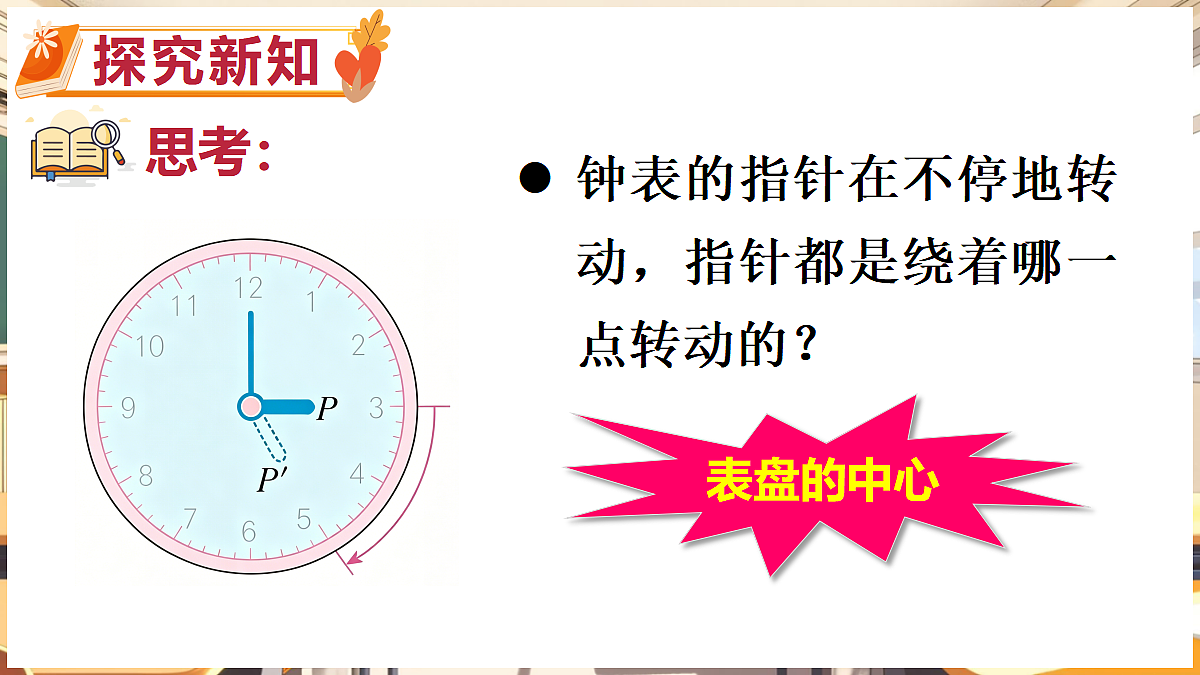 探究新知

思考：

12
1
2
3
4
5
6
7
8
9
10
11
$P$
$P'$

● 钟表的指针在不停地转动，指针都是绕着哪一点转动的？

表盘的中心